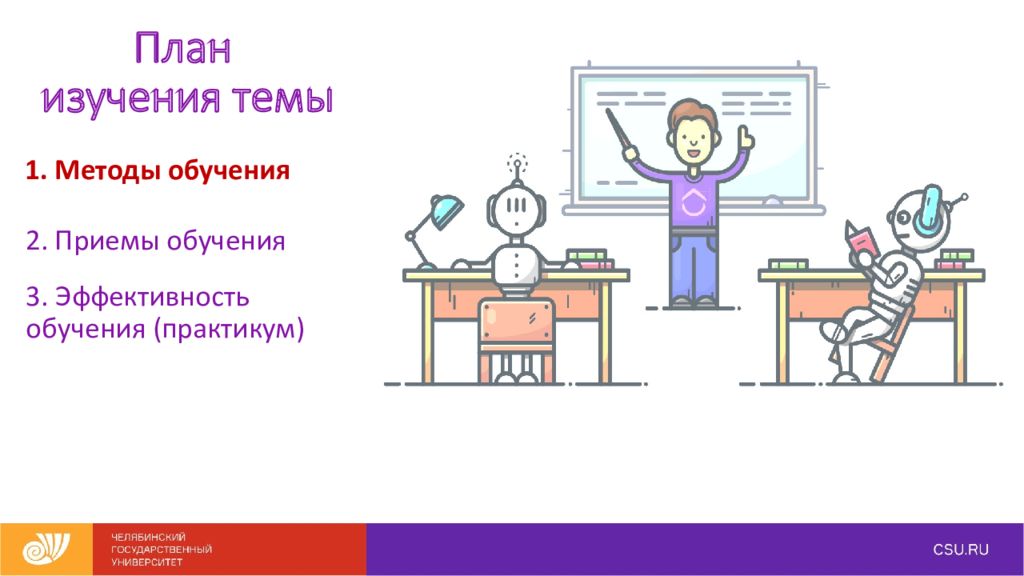 План изучения темы

1. Методы обучения

2. Приемы обучения

3. Эффективность обучения (практикум)

ЧЕЛЯБИНСКИЙ ГОСУДАРСТВЕННЫЙ УНИВЕРСИТЕТ

CSU.RU